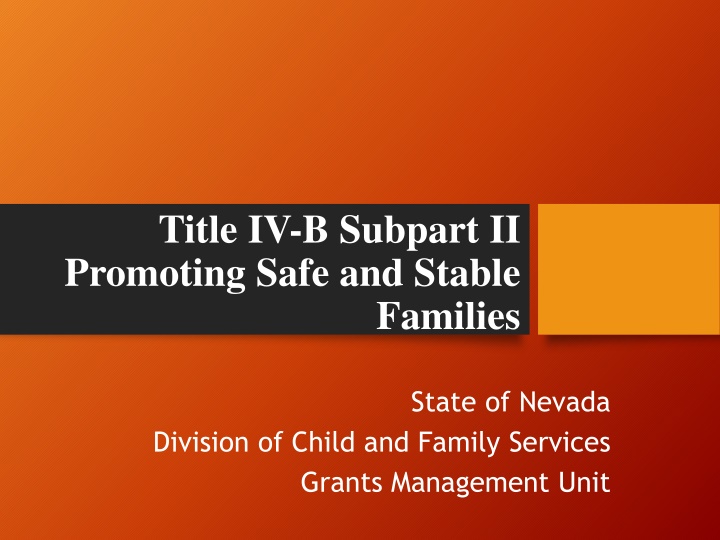 Title IV-B Subpart II Promoting Safe and Stable Families

State of Nevada
Division of Child and Family Services
Grants Management Unit